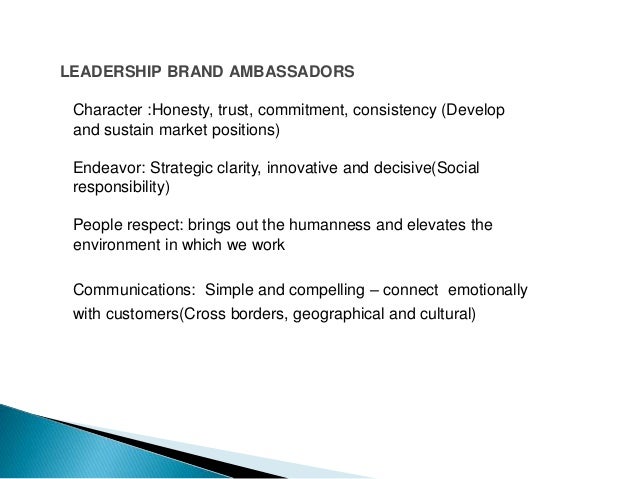 LEADERSHIP BRAND AMBASSADORS

Character :Honesty, trust, commitment, consistency (Develop and sustain market positions)

Endeavor: Strategic clarity, innovative and decisive(Social responsibility)

People respect: brings out the humanness and elevates the environment in which we work

Communications: Simple and compelling – connect emotionally with customers(Cross borders, geographical and cultural)